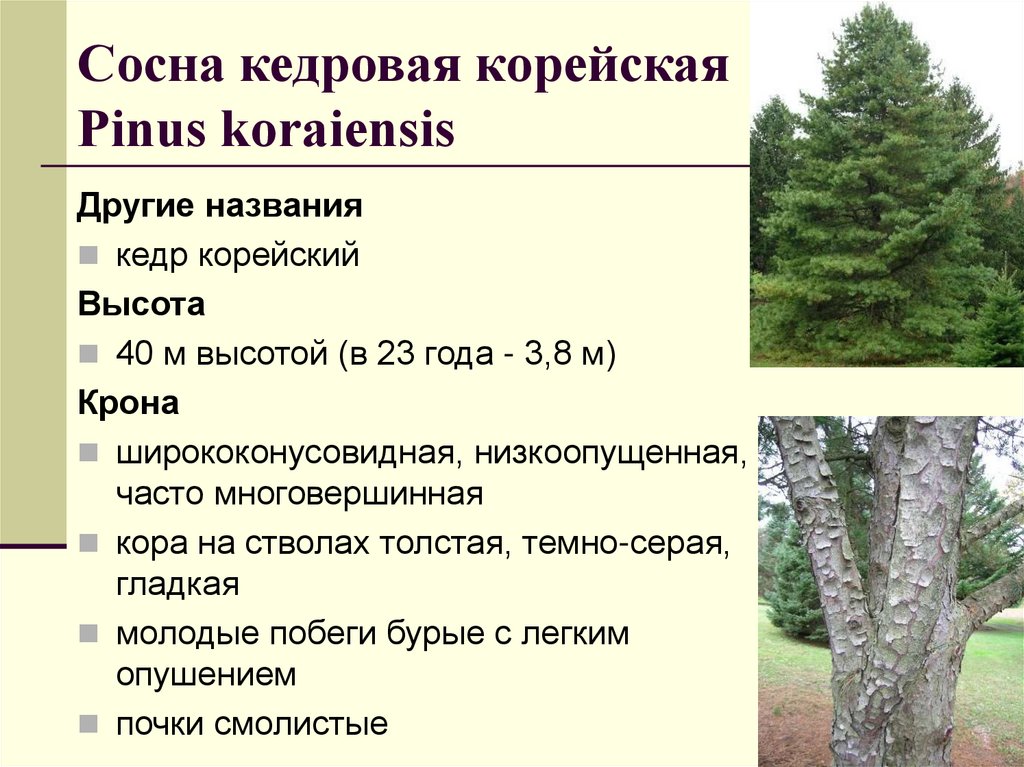 Сосна кедровая корейская Pinus koraiensis

Другие названия

кедр корейский

Высота

40 м высотой (в 23 года - 3,8 м)

Крона

ширококонусовидная, низкоопущенная, часто многовершинная

кора на стволах толстая, темно-серая, гладкая

молодые побеги бурые с легким опушением

почки смолистые